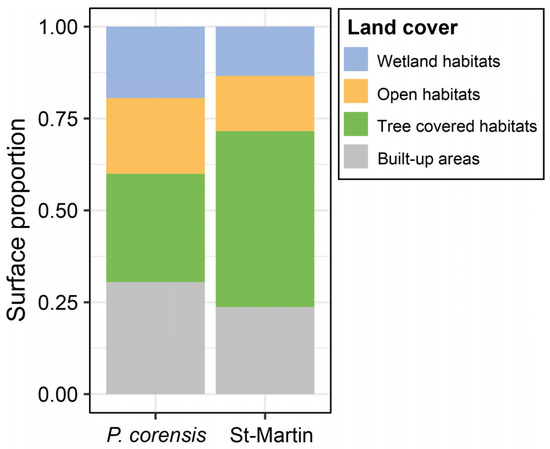 Surface proportion

1.00
0.75
0.50
0.25
0.00

P. corensis
St-Martin

Land cover
Wetland habitats
Open habitats
Tree covered habitats
Built-up areas